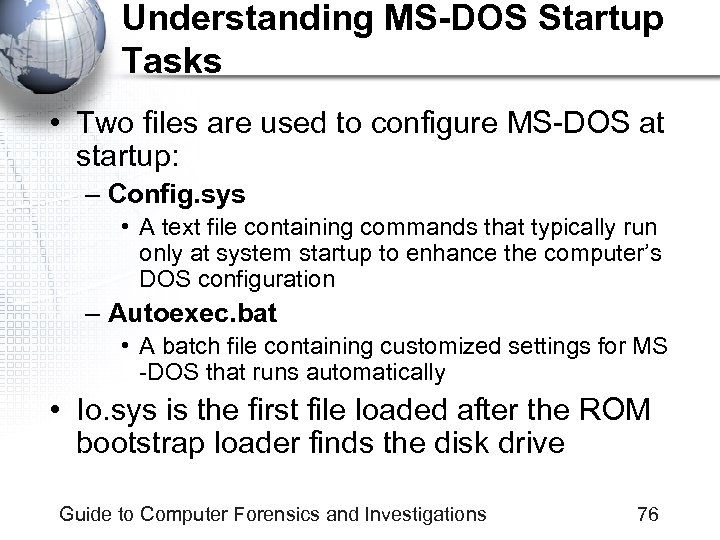 Understanding MS-DOS Startup Tasks

• Two files are used to configure MS-DOS at startup:
– Config.sys
• A text file containing commands that typically run only at system startup to enhance the computer's DOS configuration
– Autoexec.bat
• A batch file containing customized settings for MS -DOS that runs automatically
• Io.sys is the first file loaded after the ROM bootstrap loader finds the disk drive

Guide to Computer Forensics and Investigations 76